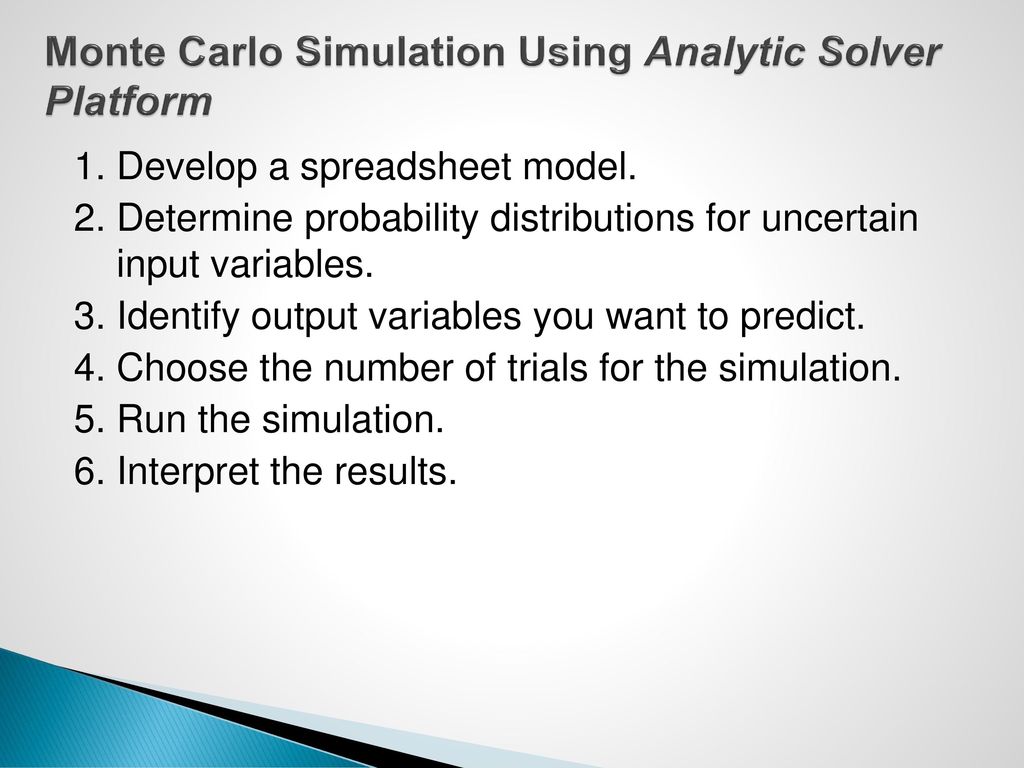 Monte Carlo Simulation Using Analytic Solver Platform

1. Develop a spreadsheet model.
2. Determine probability distributions for uncertain input variables.
3. Identify output variables you want to predict.
4. Choose the number of trials for the simulation.
5. Run the simulation.
6. Interpret the results.